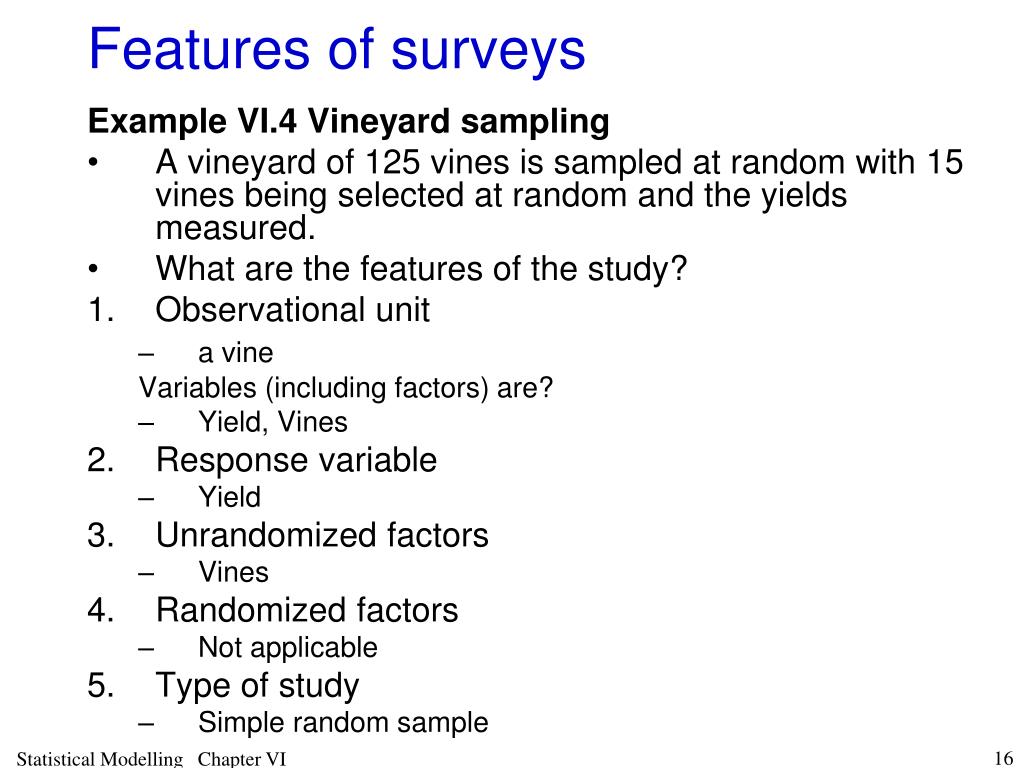 Features of surveys

Example VI.4 Vineyard sampling

• A vineyard of 125 vines is sampled at random with 15 vines being selected at random and the yields measured.
• What are the features of the study?

1. Observational unit
– a vine
Variables (including factors) are?
– Yield, Vines
2. Response variable
– Yield
3. Unrandomized factors
– Vines
4. Randomized factors
– Not applicable
5. Type of study
– Simple random sample

Statistical Modelling Chapter VI

16